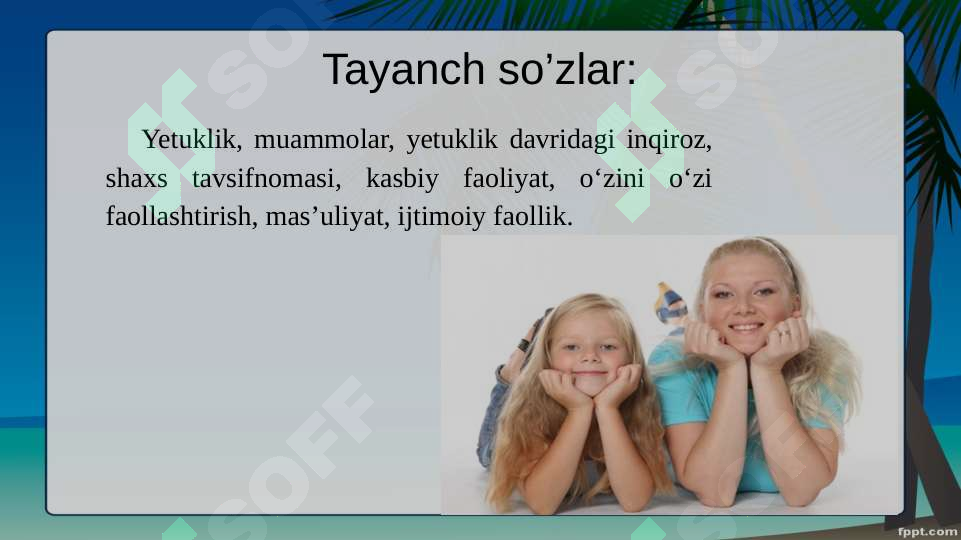 Tayanch so’zlar:

Yetuklik, muammolar, yetuklik davridagi inqiroz, shaxs tavsifnomasi, kasbiy faoliyat, o‘zini o‘zi faollashtirish, mas’uliyat, ijtimoiy faollik.

SOFF

fppt.com